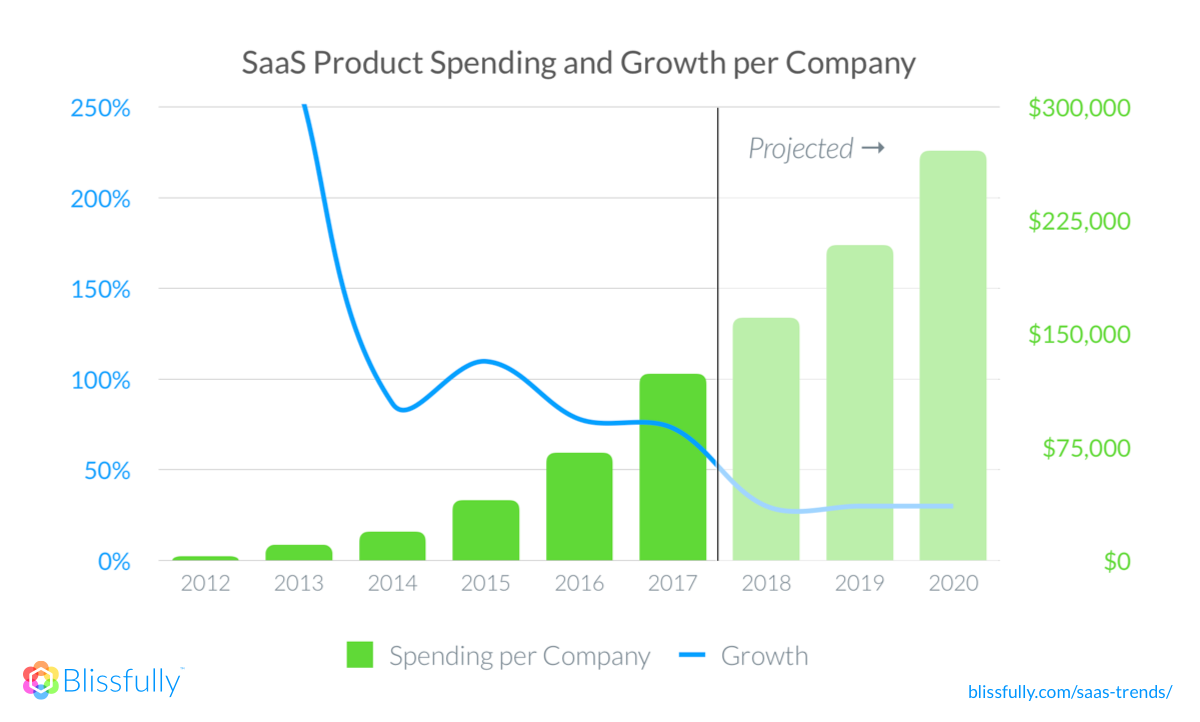 SaaS Product Spending and Growth per Company

250%
200%
150%
100%
50%
0%

$300,000
$225,000
$150,000
$75,000
$0

Projected →

2012 2013 2014 2015 2016 2017 2018 2019 2020

Spending per Company Growth

Blissfully

blissfully.com/saas-trends/